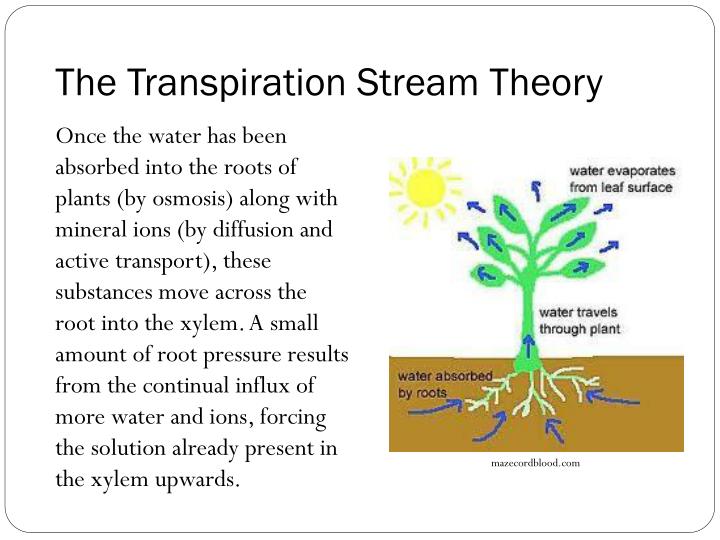 The Transpiration Stream Theory

Once the water has been absorbed into the roots of plants (by osmosis) along with mineral ions (by diffusion and active transport), these substances move across the root into the xylem. A small amount of root pressure results from the continual influx of more water and ions, forcing the solution already present in the xylem upwards.

water evaporates from leaf surface

water travels through plant

water absorbed by roots

mazecordblood.com